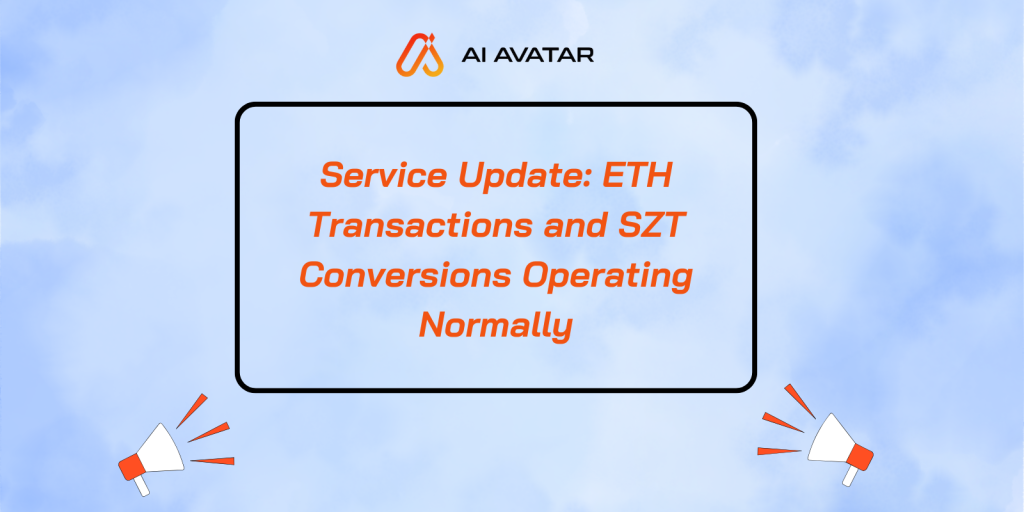 AI AVATAR

Service Update: ETH Transactions and SZT Conversions Operating Normally